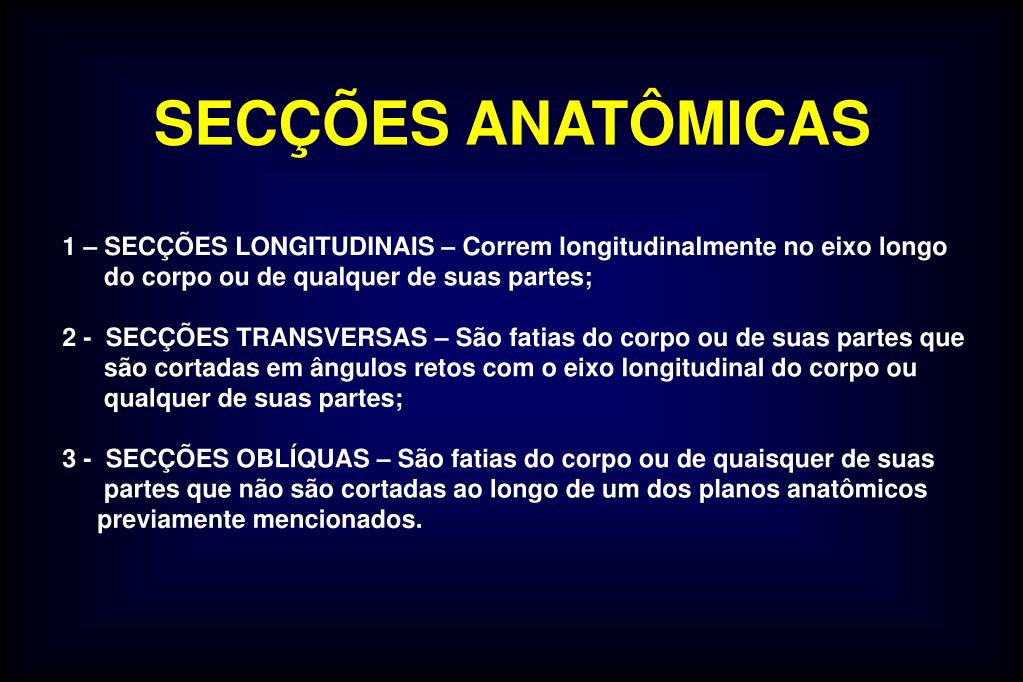 SECÇÕES ANATÔMICAS

1 – SECÇÕES LONGITUDINAIS – Correm longitudinalmente no eixo longo do corpo ou de qualquer de suas partes;

2 - SECÇÕES TRANSVERSAS – São fatias do corpo ou de suas partes que são cortadas em ângulos retos com o eixo longitudinal do corpo ou qualquer de suas partes;

3 - SECÇÕES OBLÍQUAS – São fatias do corpo ou de quaisquer de suas partes que não são cortadas ao longo de um dos planos anatômicos previamente mencionados.